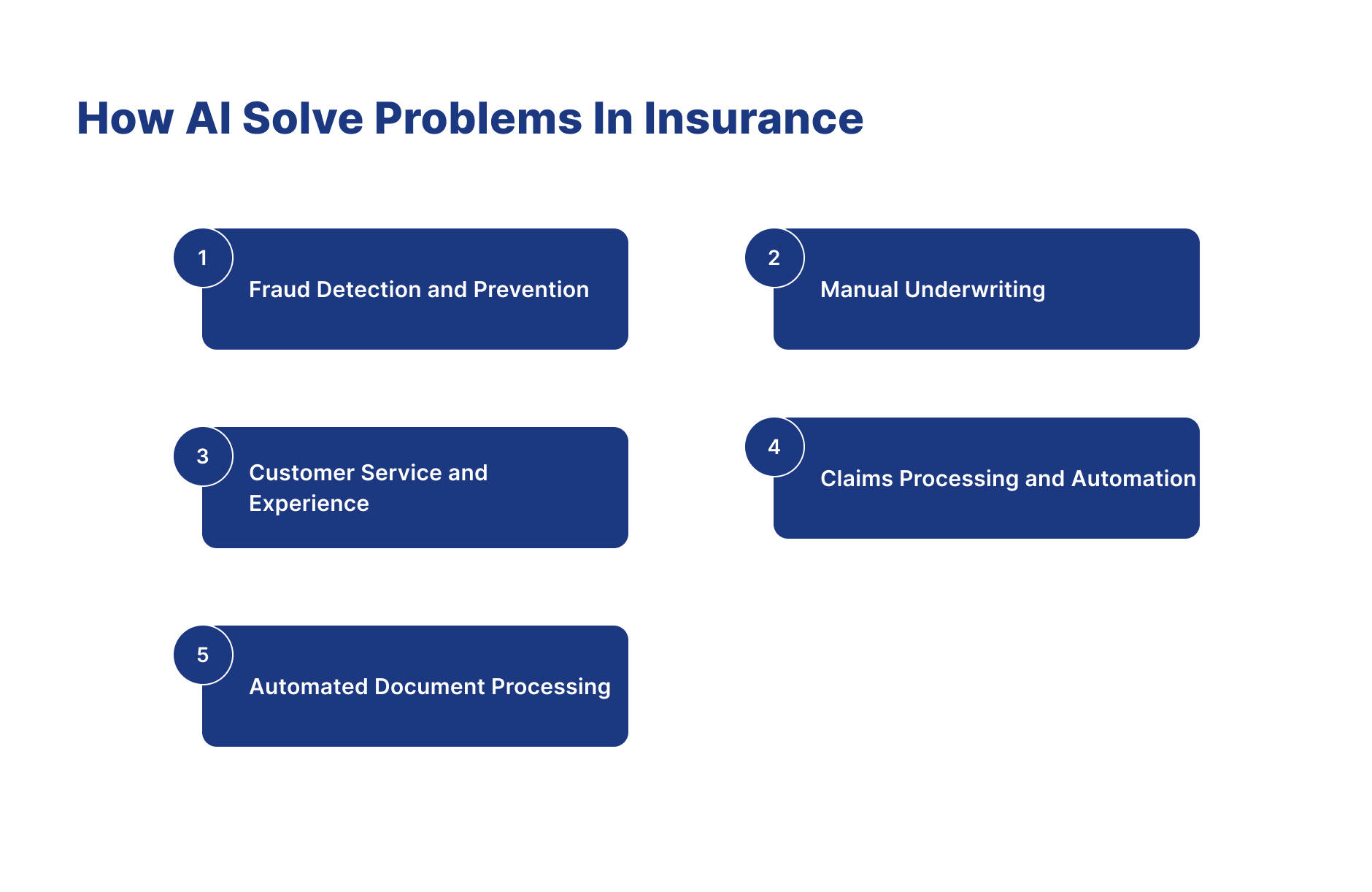 How AI Solve Problems In Insurance

1
Fraud Detection and Prevention

2
Manual Underwriting

3
Customer Service and Experience

4
Claims Processing and Automation

5
Automated Document Processing